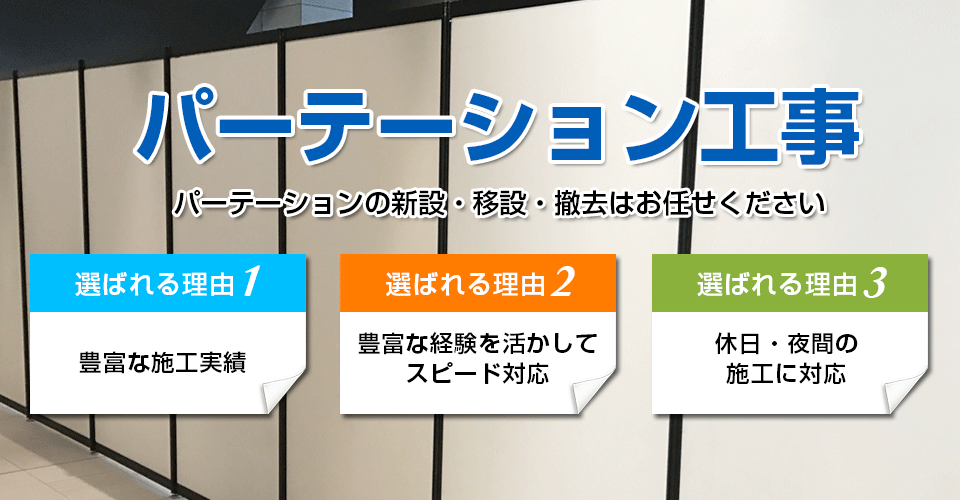 パーテーション工事

パーテーションの新設・移設・撤去はお任せください

選ばれる理由 1

豊富な施工実績

選ばれる理由 2

豊富な経験を活かしてスピード対応

選ばれる理由 3

休日・夜間の施工に対応